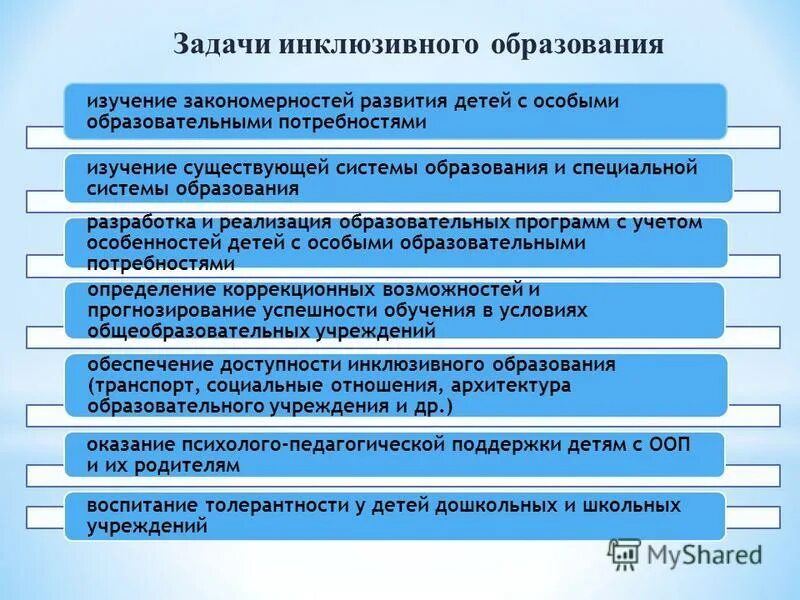 Задачи инклюзивного образования

изучение закономерностей развития детей с особыми образовательными потребностями

изучение существующей системы образования и специальной системы образования

разработка и реализация образовательных программ с учетом особенностей детей с особыми образовательными потребностями

определение коррекционных возможностей и прогнозирование успешности обучения в условиях общеобразовательных учреждений

обеспечение доступности инклюзивного образования (транспорт, социальные отношения, архитектура образовательного учреждения и др.)

оказание психолого-педагогической поддержки детям с ООП и их родителям

воспитание толерантности у детей дошкольных и школьных учреждений

MyShared